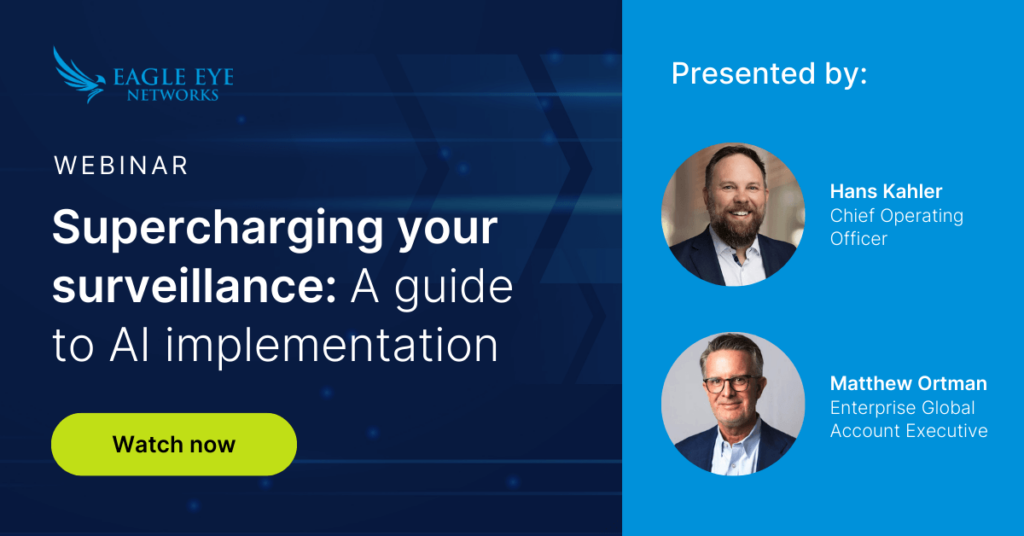 EAGLE EYE NETWORKS

WEBINAR

Supercharging your surveillance: A guide to AI implementation

Watch now

Presented by:

Hans Kahler
Chief Operating Officer

Matthew Ortman
Enterprise Global Account Executive